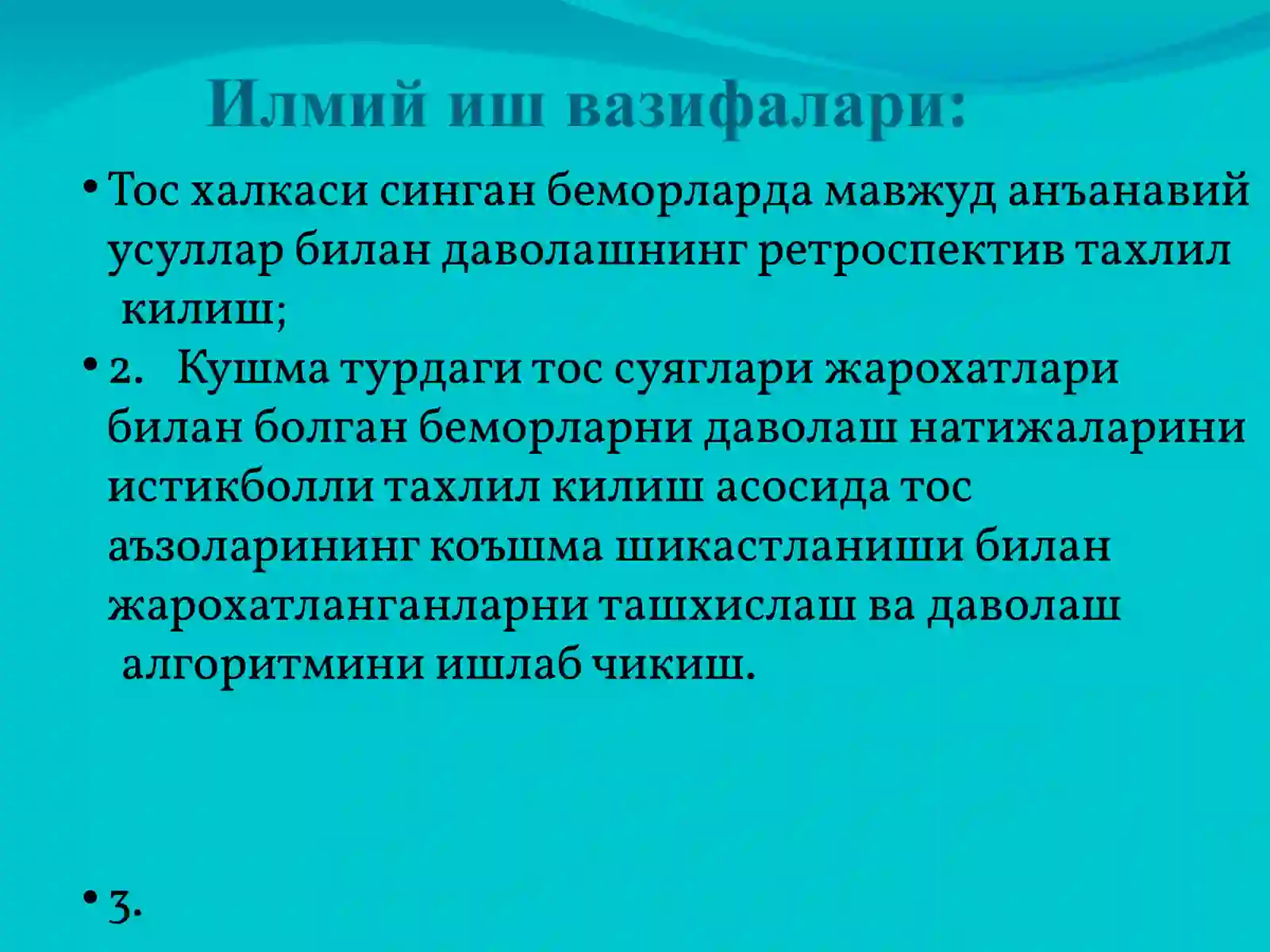 Илмий иш вазифалари:

• Тос халкаси синган беморларда мавжуд анъанавий усуллар билан даволашнинг ретроспектив тахлил килиш;

• 2. Кушма турдаги тос суяглари жарохатлари билан болган беморларни даволаш натижаларини истикболли тахлил килиш асосида тос аъзоларининг коъшма шикастланиши билан жарохатланганларни ташхислаш ва даволаш алгоритмини ишлаб чикиш.

• 3.